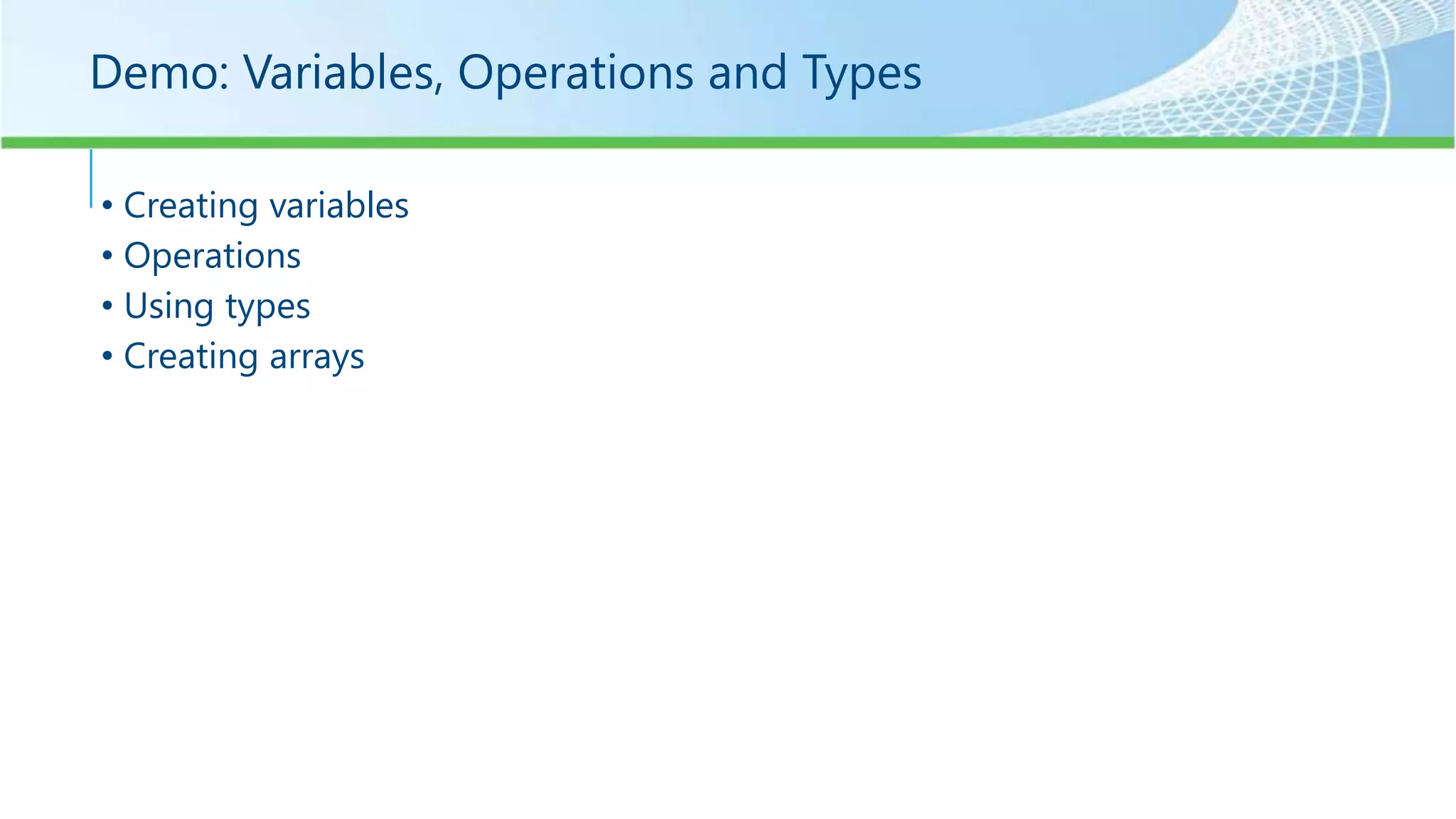 Demo: Variables, Operations and Types

• Creating variables
• Operations
• Using types
• Creating arrays